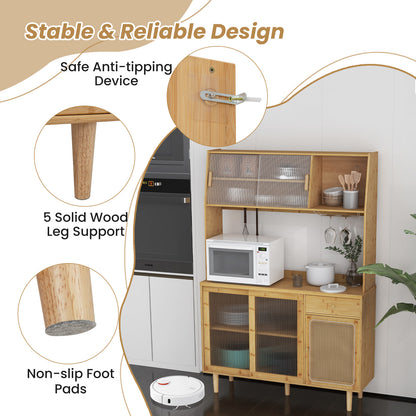 Stable & Reliable Design

Safe Anti-tipping Device

5 Solid Wood Leg Support

Non-slip Foot Pads